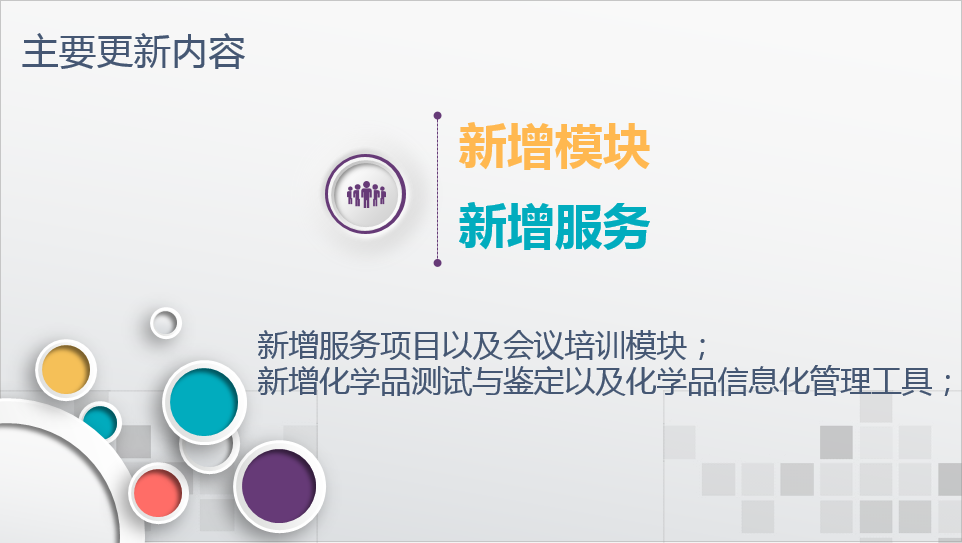 主要更新内容

新增模块

新增服务

新增服务项目以及会议培训模块；
新增化学品测试与鉴定以及化学品信息化管理工具；